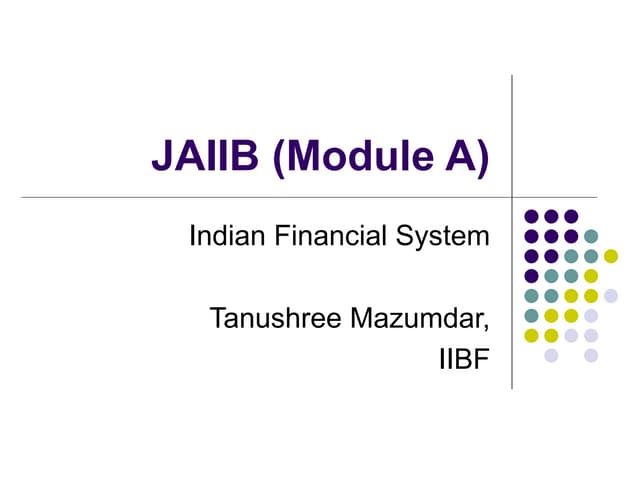 JAIIB (Module A)

Indian Financial System

Tanushree Mazumdar,
IIBF